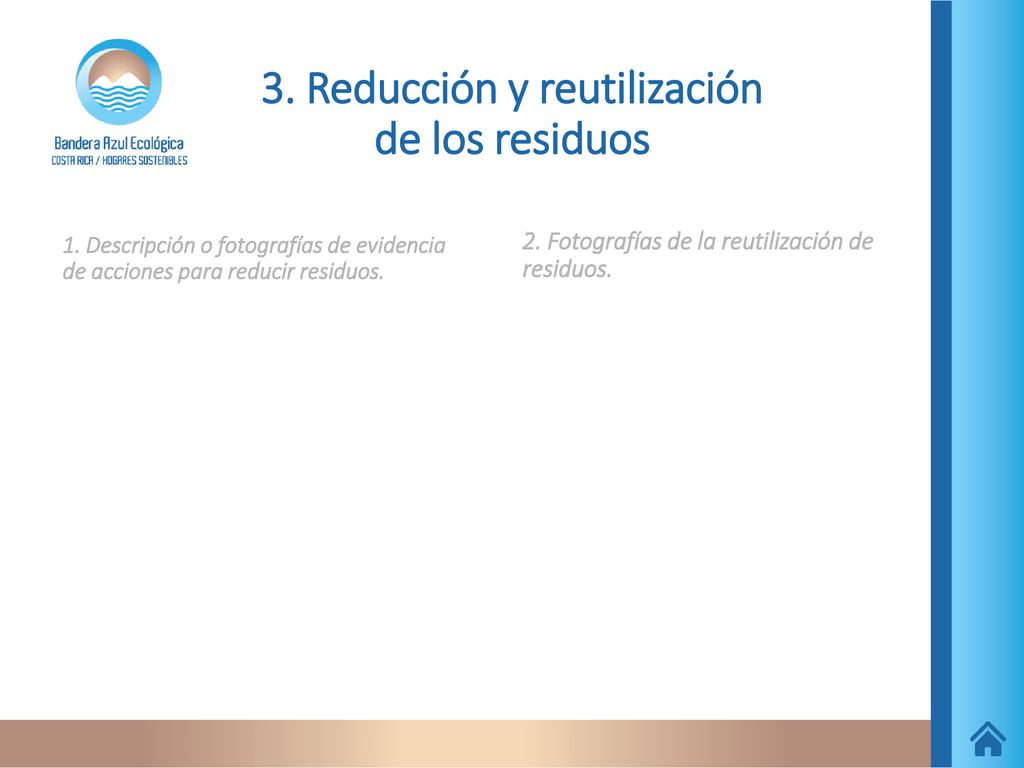 Bandera Azul Ecológica
COSTA RICA / HOGARES SOSTENIBLES

3. Reducción y reutilización de los residuos

1. Descripción o fotografías de evidencia de acciones para reducir residuos.

2. Fotografías de la reutilización de residuos.